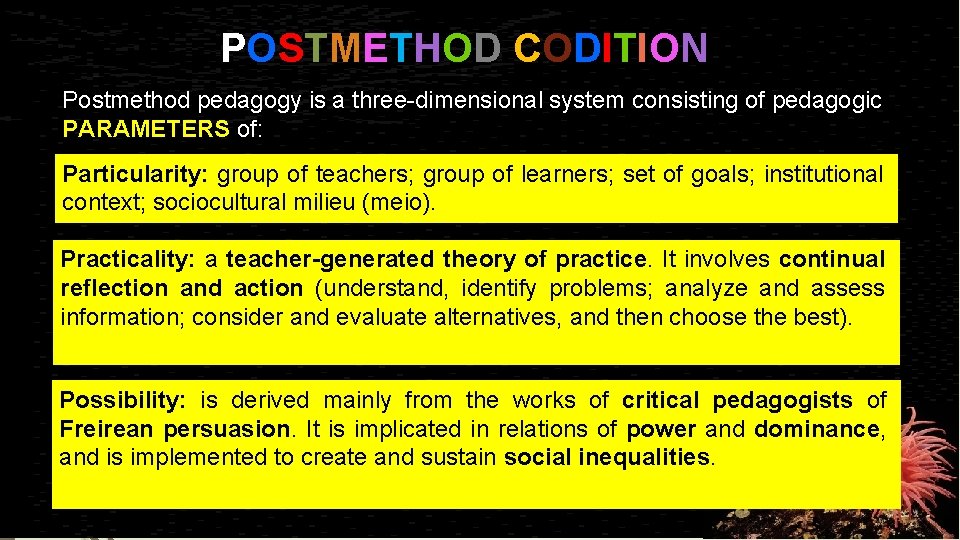 POSTMETHOD CODITION

Postmethod pedagogy is a three-dimensional system consisting of pedagogic PARAMETERS of:

Particularity: group of teachers; group of learners; set of goals; institutional context; sociocultural milieu (meio).

Practicality: a teacher-generated theory of practice. It involves continual reflection and action (understand, identify problems; analyze and assess information; consider and evaluate alternatives, and then choose the best).

Possibility: is derived mainly from the works of critical pedagogists of Freirean persuasion. It is implicated in relations of power and dominance, and is implemented to create and sustain social inequalities.